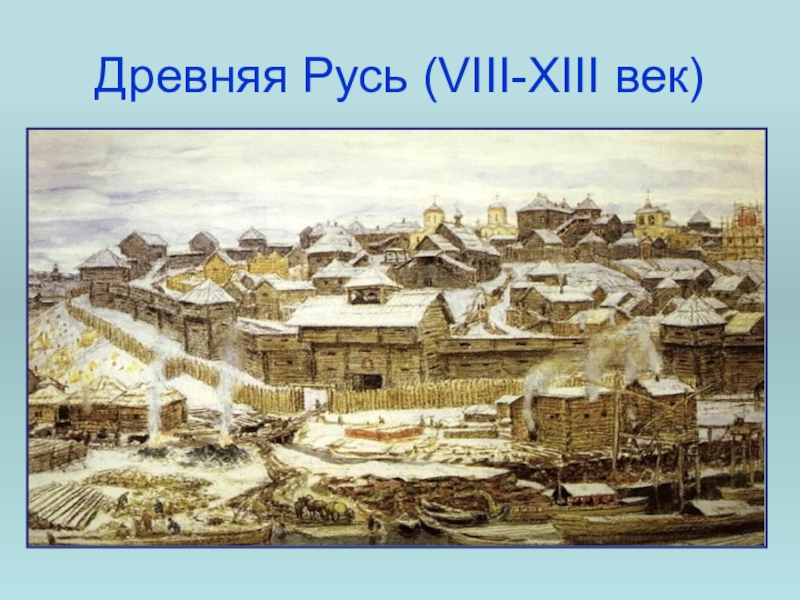 Древняя Русь (VIII-XIII век)